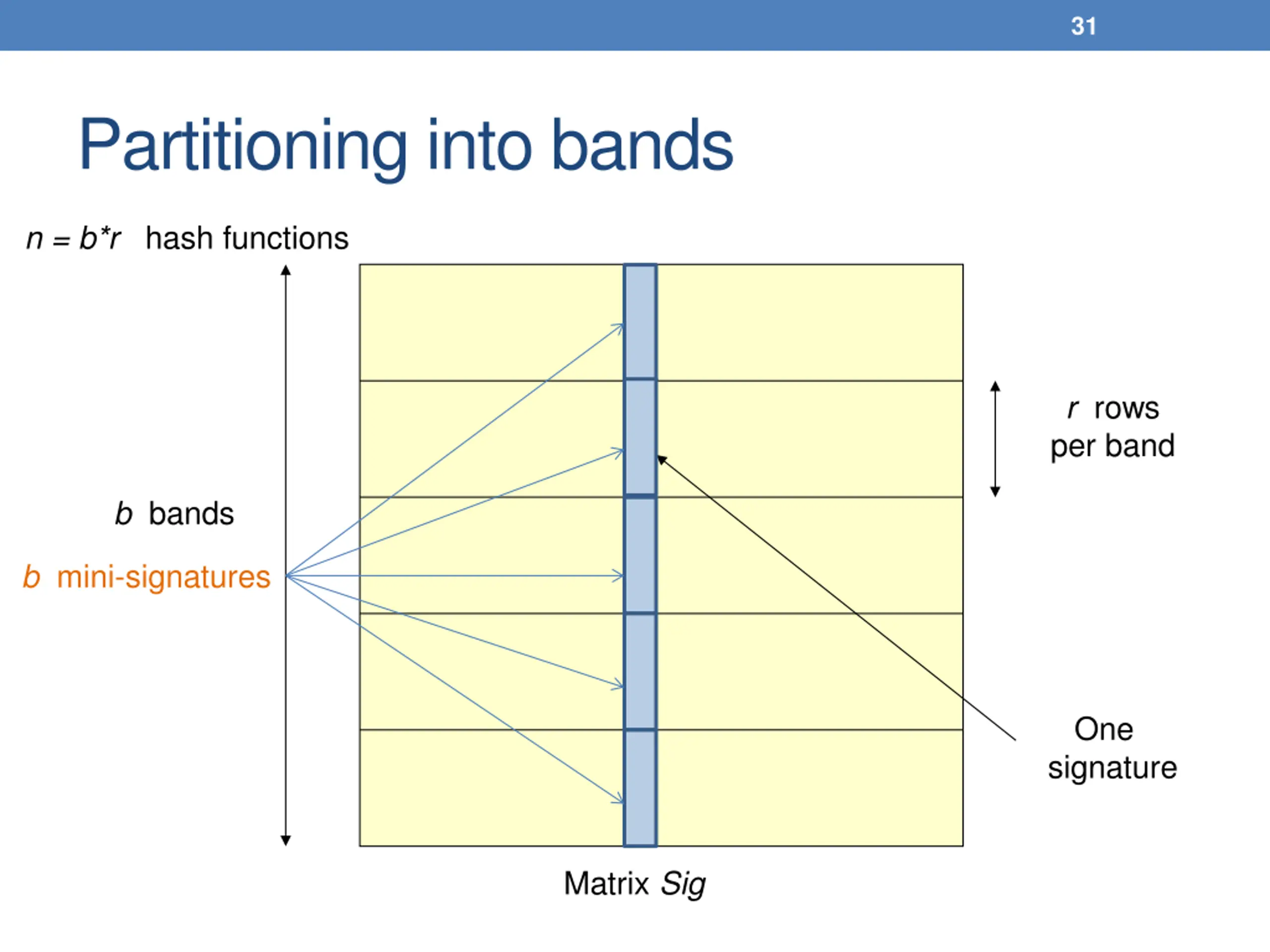 31

Partitioning into bands

$n = b*r$ hash functions

$b$ bands

$b$ mini-signatures

$r$ rows per band

One signature

Matrix $Sig$